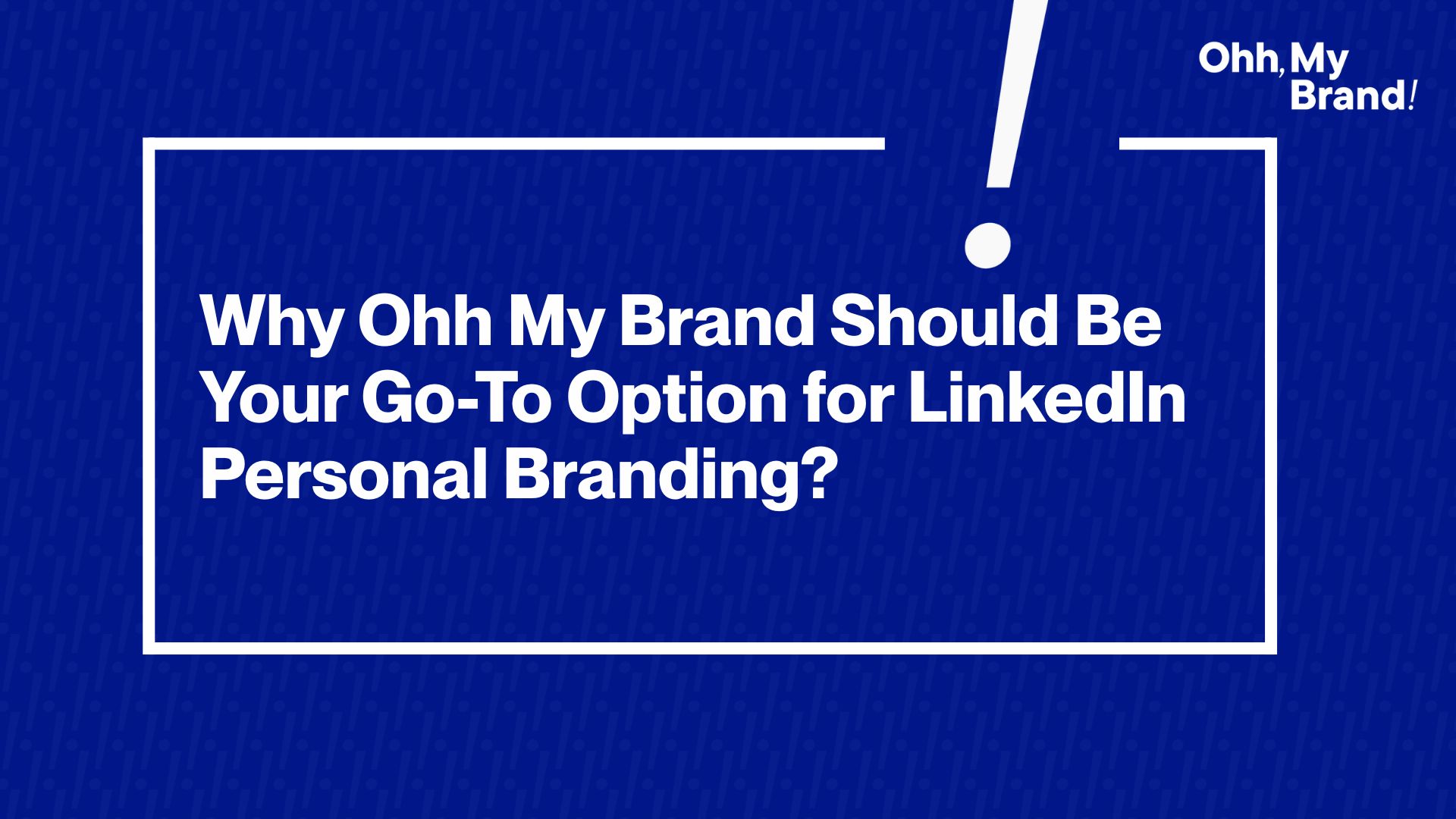 Ohh, My Brand!

Why Ohh My Brand Should Be Your Go-To Option for LinkedIn Personal Branding?